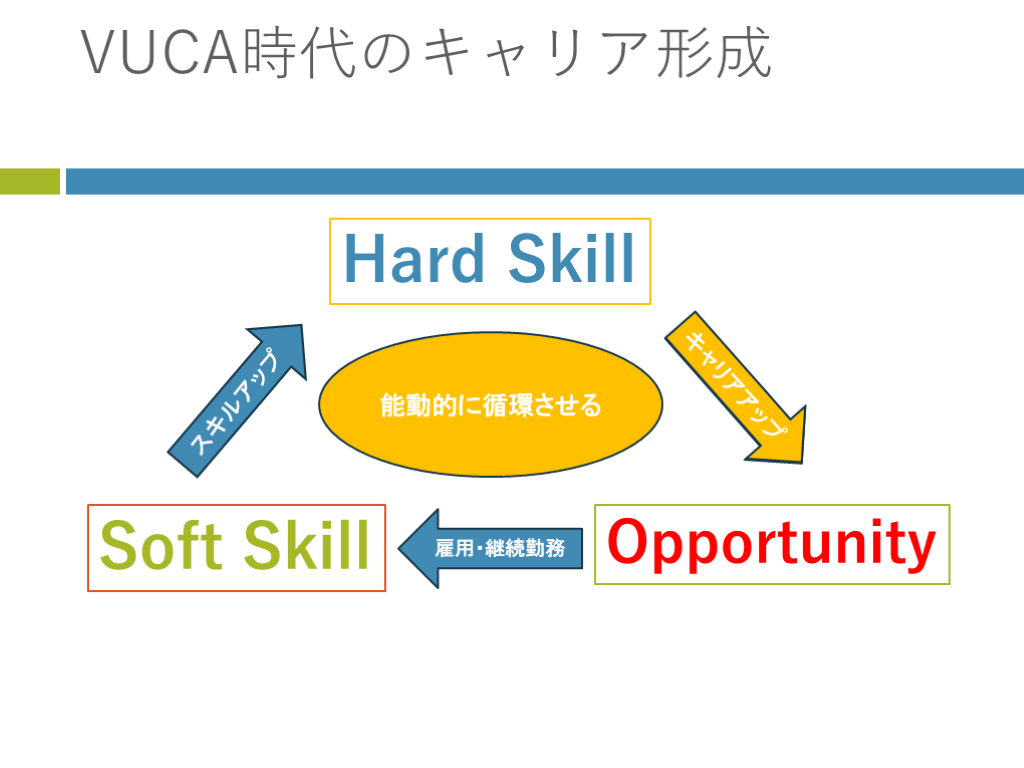 VUCA時代のキャリア形成

Hard Skill

スキルアップ

能動的に循環させる

キャリアアップ

Soft Skill

雇用・継続勤務

Opportunity